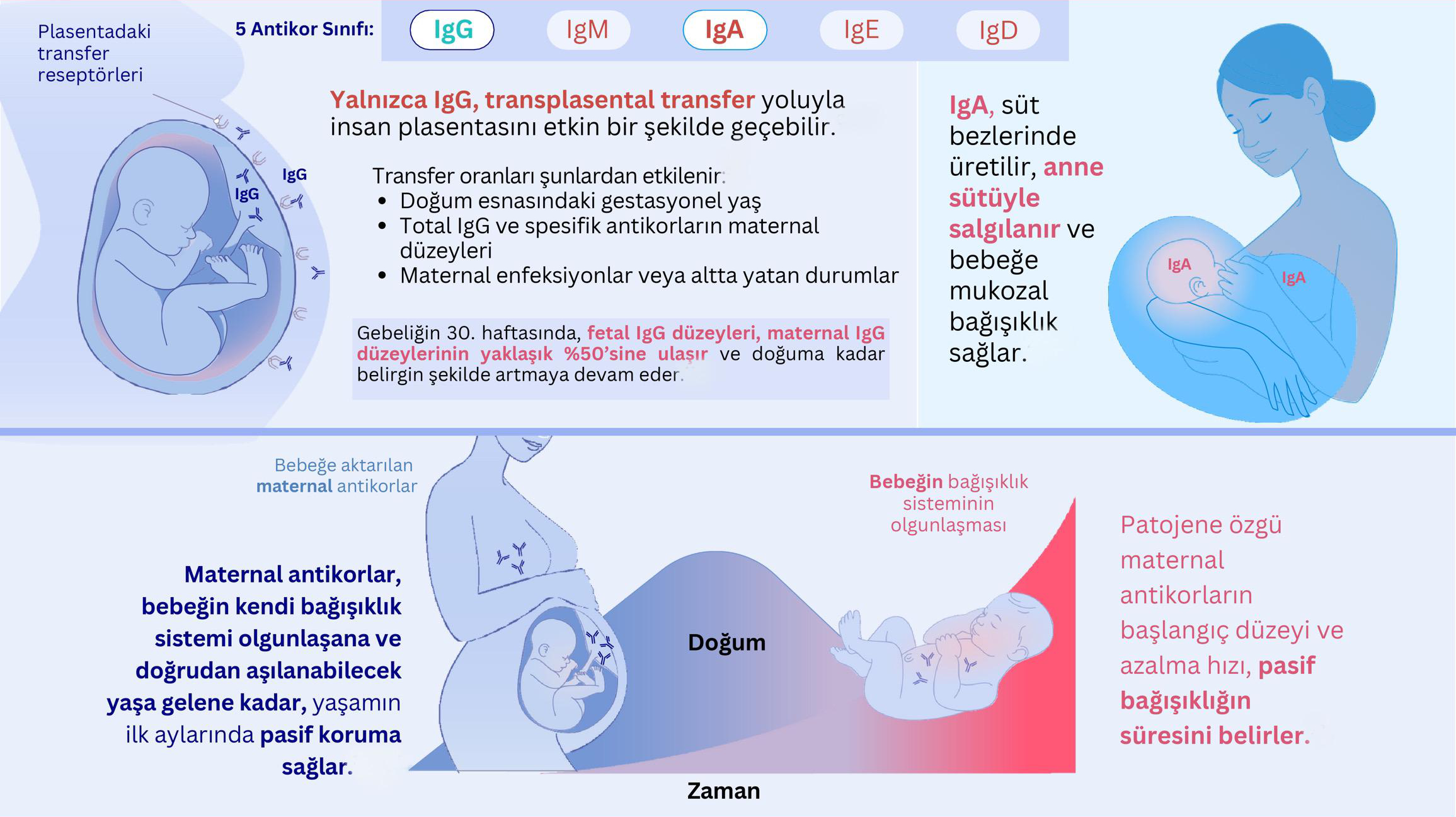 Plasentadaki transfer reseptörleri

5 Antikor Sınıfı: IgG IgM IgA IgE IgD

IgG
IgG

Yalnızca IgG, transplasental transfer yoluyla insan plasentasını etkin bir şekilde geçebilir.

Transfer oranları şunlardan etkilenir:
• Doğum esnasındaki gestasyonel yaş
• Total IgG ve spesifik antikorların maternal düzeyleri
• Maternal enfeksiyonlar veya altta yatan durumlar

Gebeliğin 30. haftasında, fetal IgG düzeyleri, maternal IgG düzeylerinin yaklaşık %50'sine ulaşır ve doğuma kadar belirgin şekilde artmaya devam eder.

IgA, süt bezlerinde üretilir, anne sütüyle salgılanır ve bebeğe mukozal bağışıklık sağlar.

IgA
IgA

Bebeğe aktarılan maternal antikorlar

Bebeğin bağışıklık sisteminin olgunlaşması

Maternal antikorlar, bebeğin kendi bağışıklık sistemi olgunlaşana ve doğrudan aşılanabilecek yaşa gelene kadar, yaşamın ilk aylarında pasif koruma sağlar.

Doğum

Zaman

Patojene özgü maternal antikorların başlangıç düzeyi ve azalma hızı, pasif bağışıklığın süresini belirler.